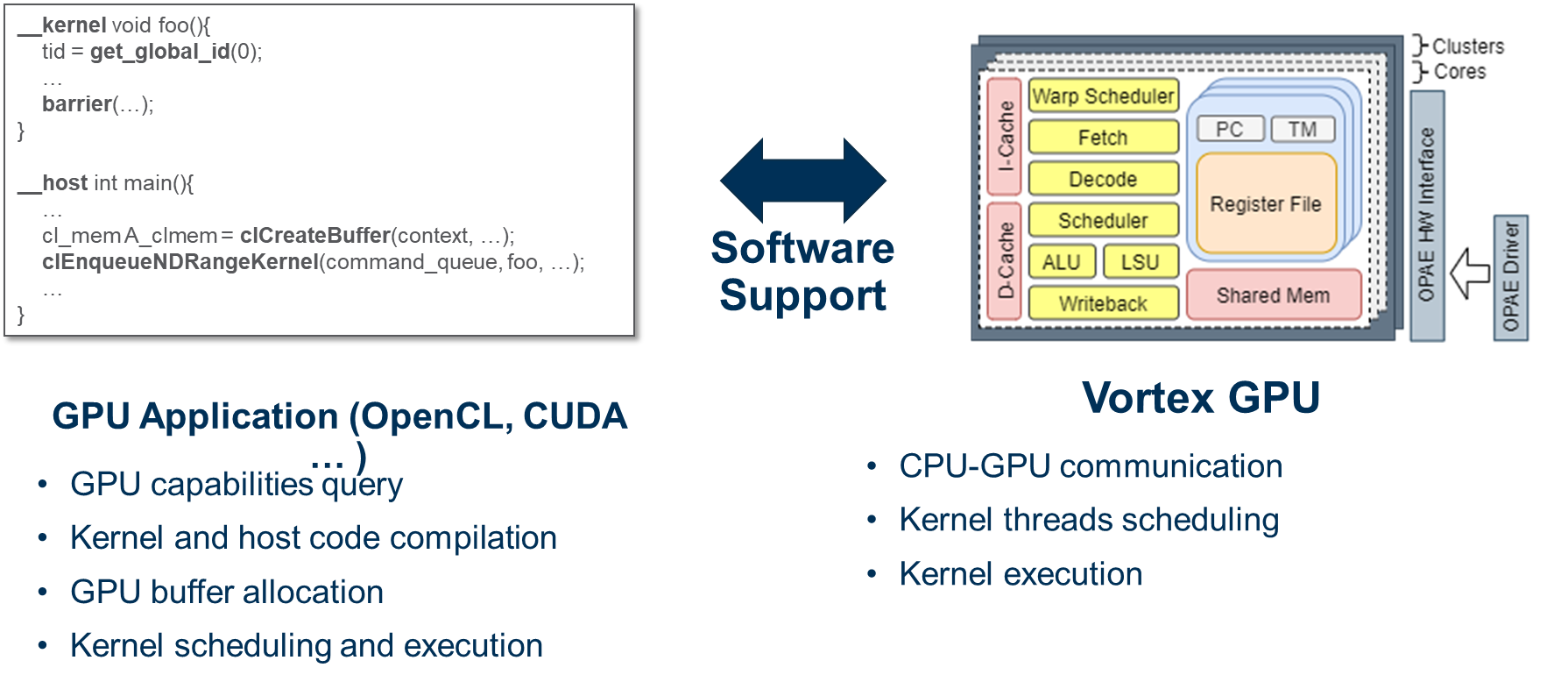 __kernel void foo(){
tid = get_global_id(0);
…
barrier(…);
}

__host int main(){
…
cl_mem A_clmem = clCreateBuffer(context, …);
clEnqueueNDRangeKernel(command_queue, foo, …);
…
}

Software Support

Clusters
Cores

I-Cache
D-Cache
Warp Scheduler
Fetch
Decode
Scheduler
ALU
LSU
Writeback
PC
TM
Register File
Shared Mem
OPAE HW Interface
OPAE Driver

GPU Application (OpenCL, CUDA … )

• GPU capabilities query
• Kernel and host code compilation
• GPU buffer allocation
• Kernel scheduling and execution

Vortex GPU

• CPU-GPU communication
• Kernel threads scheduling
• Kernel execution